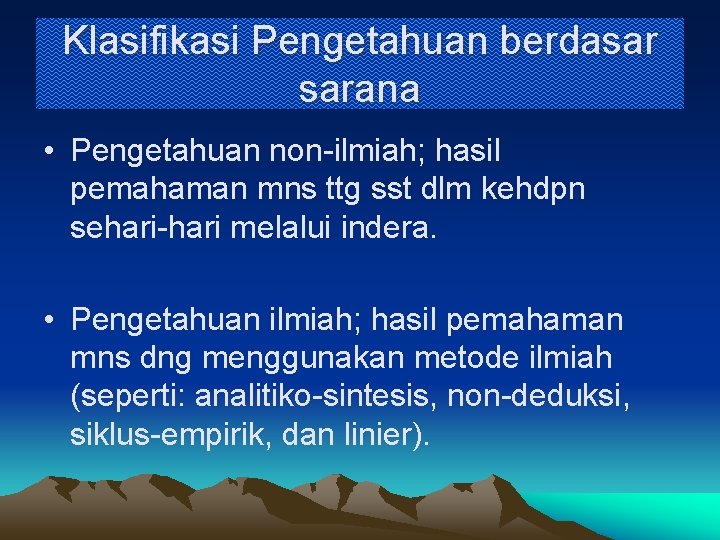 Klasifikasi Pengetahuan berdasar sarana

• Pengetahuan non-ilmiah; hasil pemahaman mns ttg sst dlm kehdpn sehari-hari melalui indera.

• Pengetahuan ilmiah; hasil pemahaman mns dng menggunakan metode ilmiah (seperti: analitiko-sintesis, non-deduksi, siklus-empirik, dan linier).